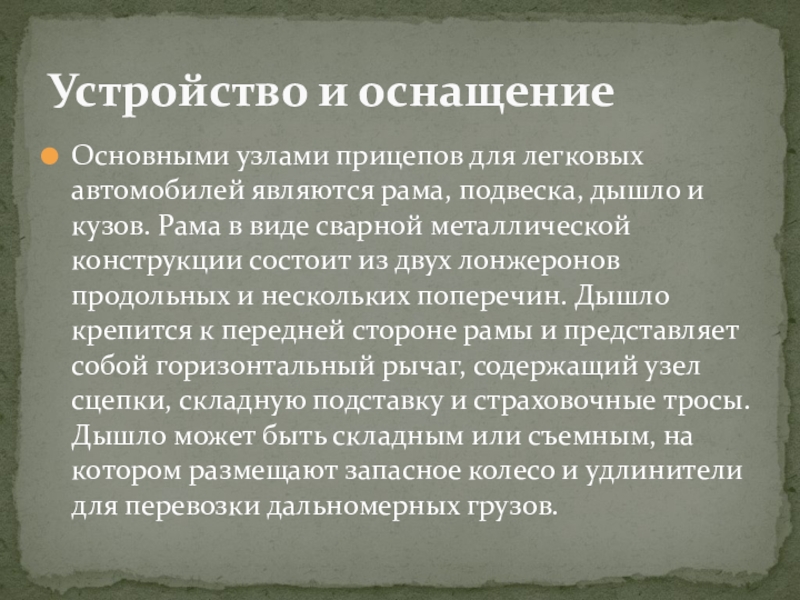 Устройство и оснащение

Основными узлами прицепов для легковых автомобилей являются рама, подвеска, дышло и кузов. Рама в виде сварной металлической конструкции состоит из двух лонжеронов продольных и нескольких поперечин. Дышло крепится к передней стороне рамы и представляет собой горизонтальный рычаг, содержащий узел сцепки, складную подставку и страховочные тросы. Дышло может быть складным или съемным, на котором размещают запасное колесо и удлинители для перевозки дальномерных грузов.